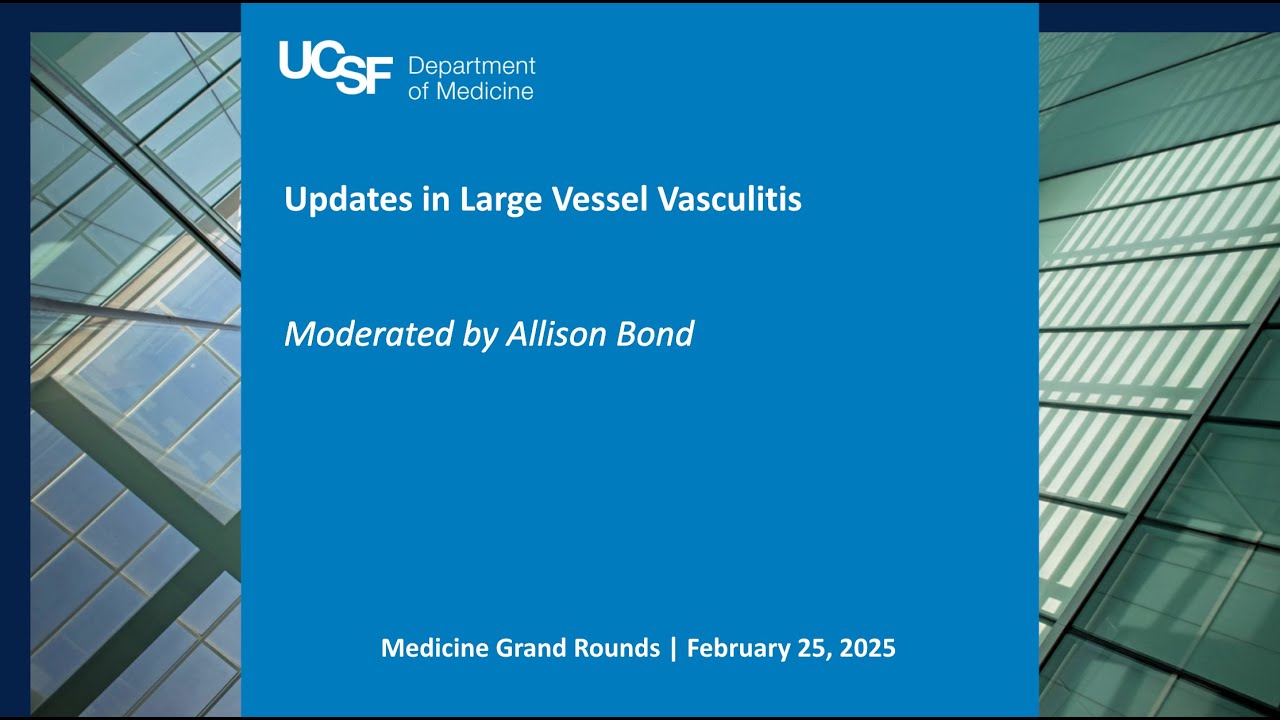 UCSF Department of Medicine

Updates in Large Vessel Vasculitis

Moderated by Allison Bond

Medicine Grand Rounds | February 25, 2025